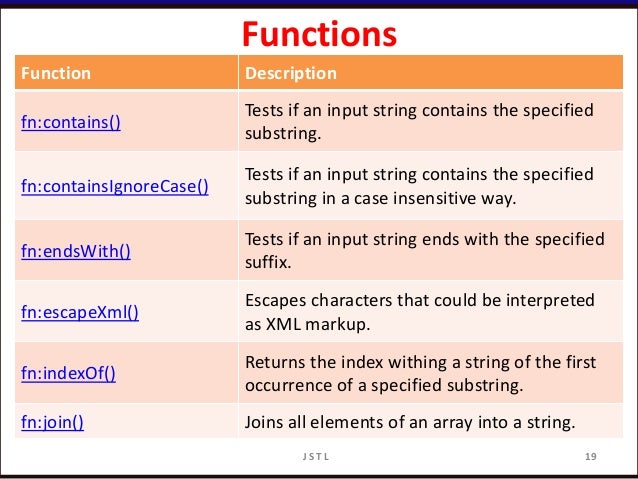 Functions

| Function | Description |
|---|---|
| fn:contains() | Tests if an input string contains the specified substring. |
| fn:containsIgnoreCase() | Tests if an input string contains the specified substring in a case insensitive way. |
| fn:endsWith() | Tests if an input string ends with the specified suffix. |
| fn:escapeXml() | Escapes characters that could be interpreted as XML markup. |
| fn:indexOf() | Returns the index withing a string of the first occurrence of a specified substring. |
| fn:join() | Joins all elements of an array into a string. |

JSTL

19